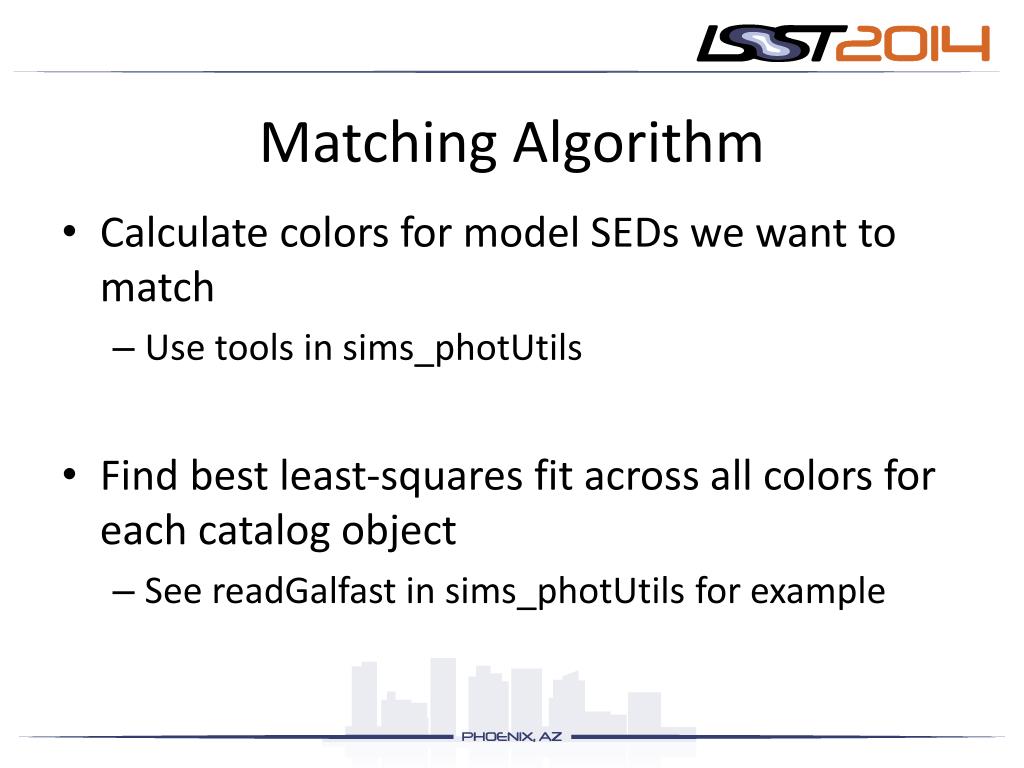 LSST2014

Matching Algorithm

• Calculate colors for model SEDs we want to match
– Use tools in sims_photUtils

• Find best least-squares fit across all colors for each catalog object
– See readGalfast in sims_photUtils for example

PHOENIX, AZ